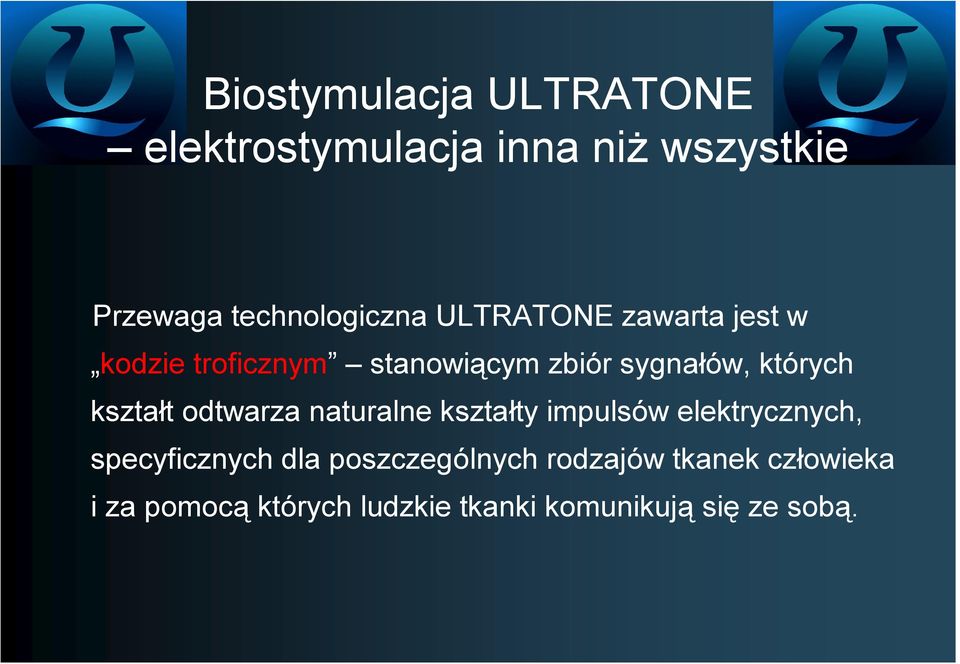 Biostymulacja ULTRATONE – elektrostymulacja inna niż wszystkie

Przewaga technologiczna ULTRATONE zawarta jest w „kodzie troficznym” – stanowiącym zbiór sygnałów, których kształt odtwarza naturalne kształty impulsów elektrycznych, specyficznych dla poszczególnych rodzajów tkanek człowieka i za pomocą których ludzkie tkanki komunikują się ze sobą.